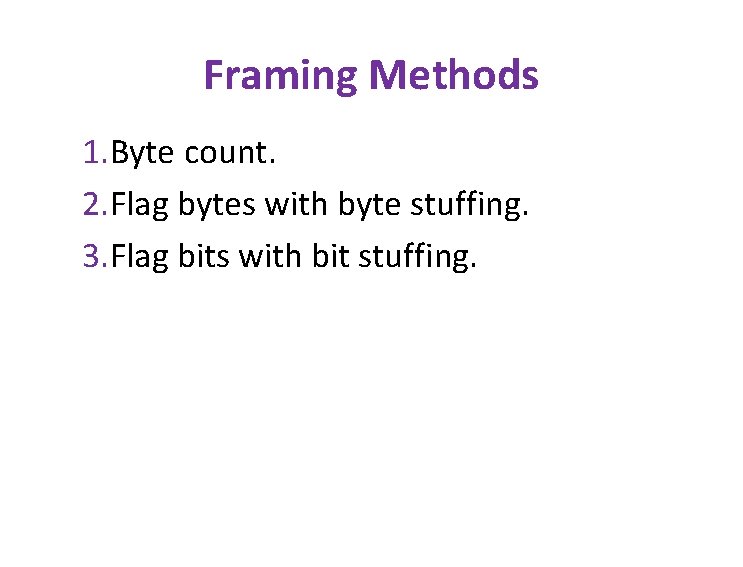 Framing Methods

1. Byte count.
2. Flag bytes with byte stuffing.
3. Flag bits with bit stuffing.